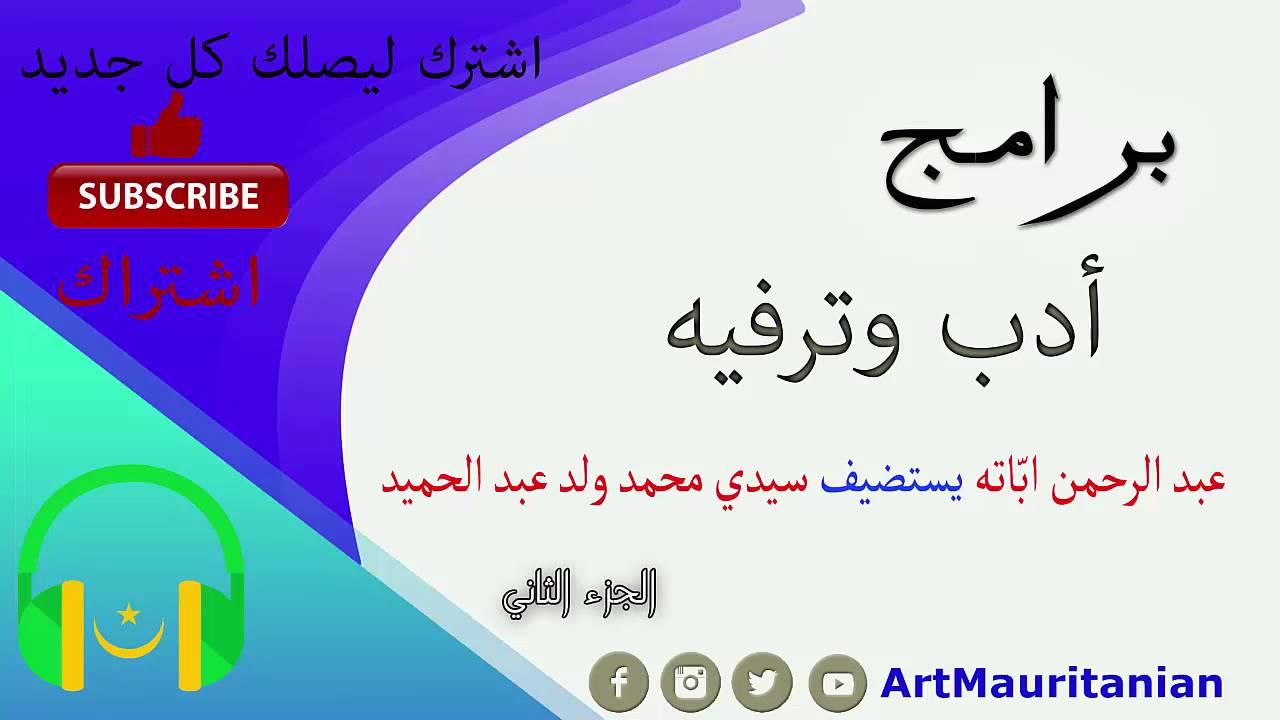 اشترك ليصلك كل جديد

SUBSCRIBE

اشتراك

برامج

أدب وترفيه

عبد الرحمن ابّاته يستضيف سيدي محمد ولد عبد الحميد

الجزء الثاني

ArtMauritanian